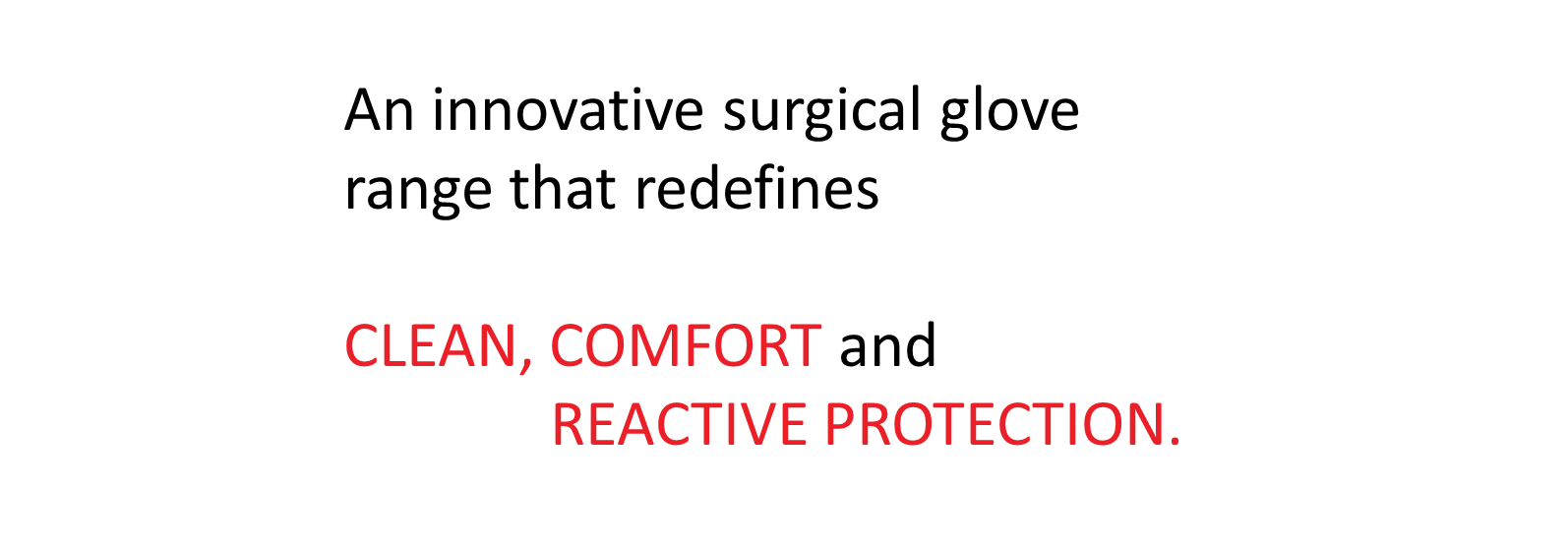 An innovative surgical glove range that redefines

CLEAN, COMFORT and REACTIVE PROTECTION.